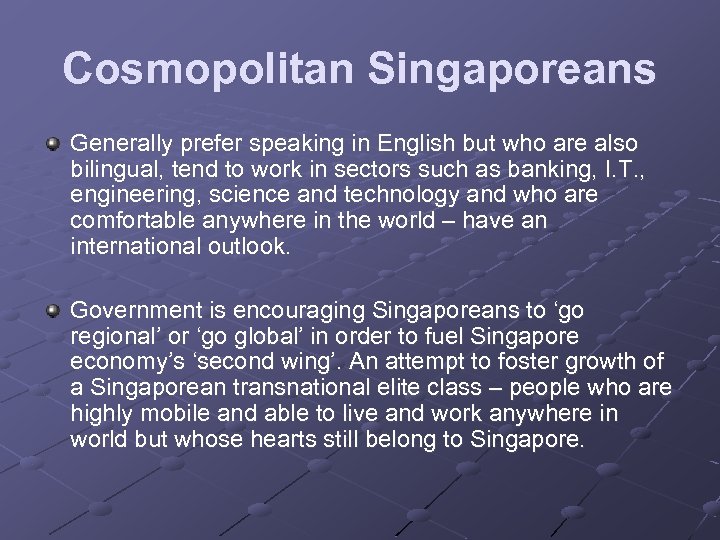 Cosmopolitan Singaporeans

Generally prefer speaking in English but who are also bilingual, tend to work in sectors such as banking, I.T., engineering, science and technology and who are comfortable anywhere in the world – have an international outlook.

Government is encouraging Singaporeans to ‘go regional’ or ‘go global’ in order to fuel Singapore economy’s ‘second wing’. An attempt to foster growth of a Singaporean transnational elite class – people who are highly mobile and able to live and work anywhere in world but whose hearts still belong to Singapore.